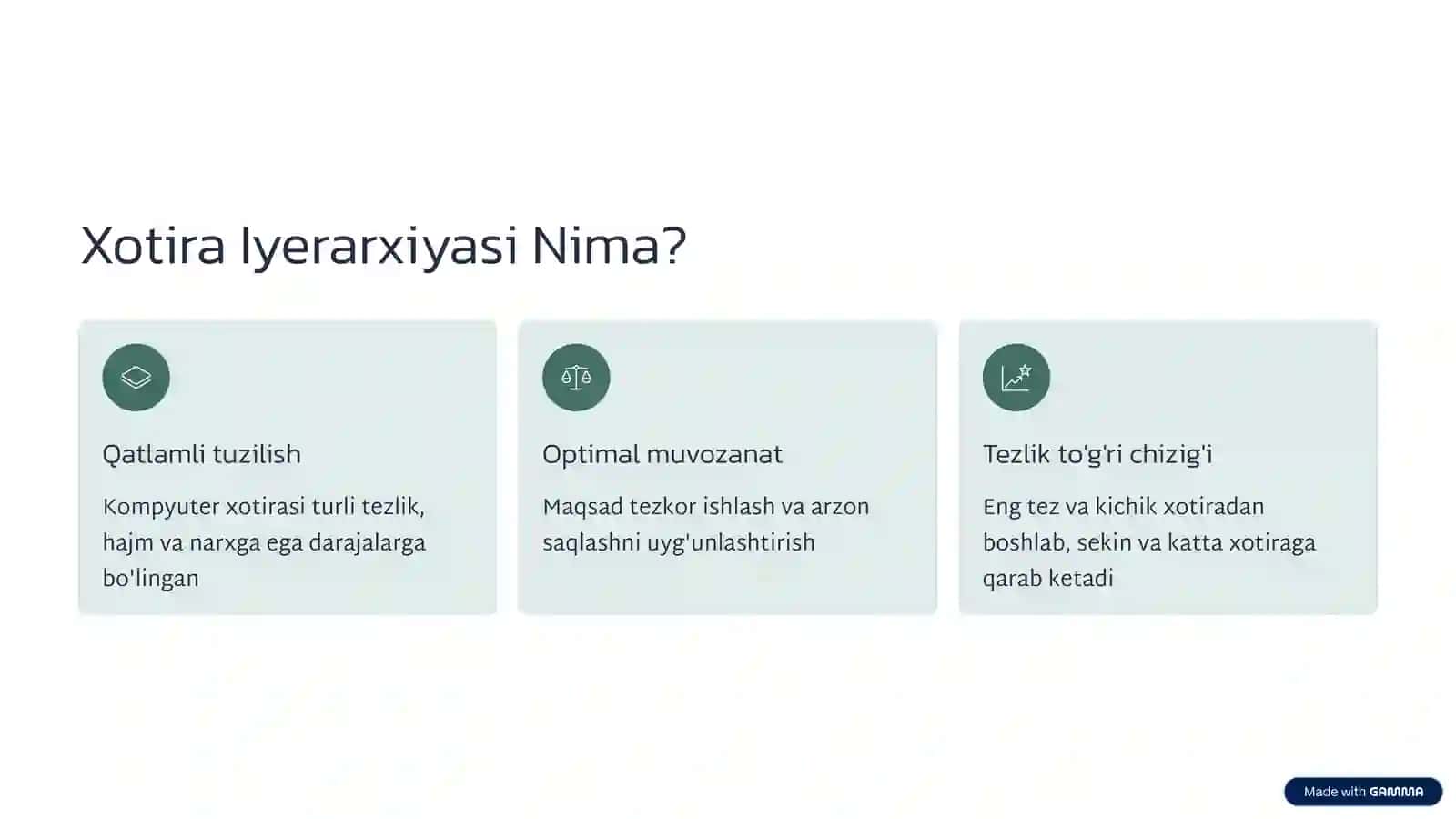 Xotira Iyerarxiyasi Nima?

Qatlamli tuzilish

Kompyuter xotirasi turli tezlik, hajm va narxga ega darajalarga bo'lingan

Optimal muvozanat

Maqsad tezkor ishlash va arzon saqlashni uyg'unlashtirish

Tezlik to'g'ri chizig'i

Eng tez va kichik xotiradan boshlab, sekin va katta xotiraga qarab ketadi

Made with GAMMA